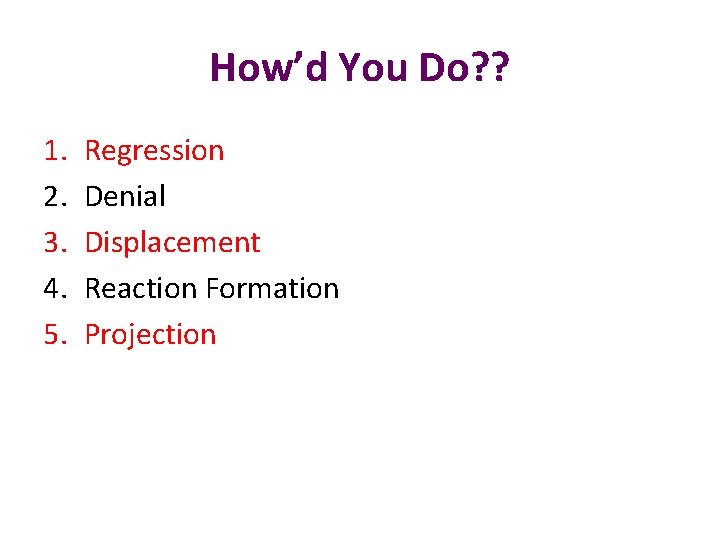 How’d You Do??

1. Regression
2. Denial
3. Displacement
4. Reaction Formation
5. Projection